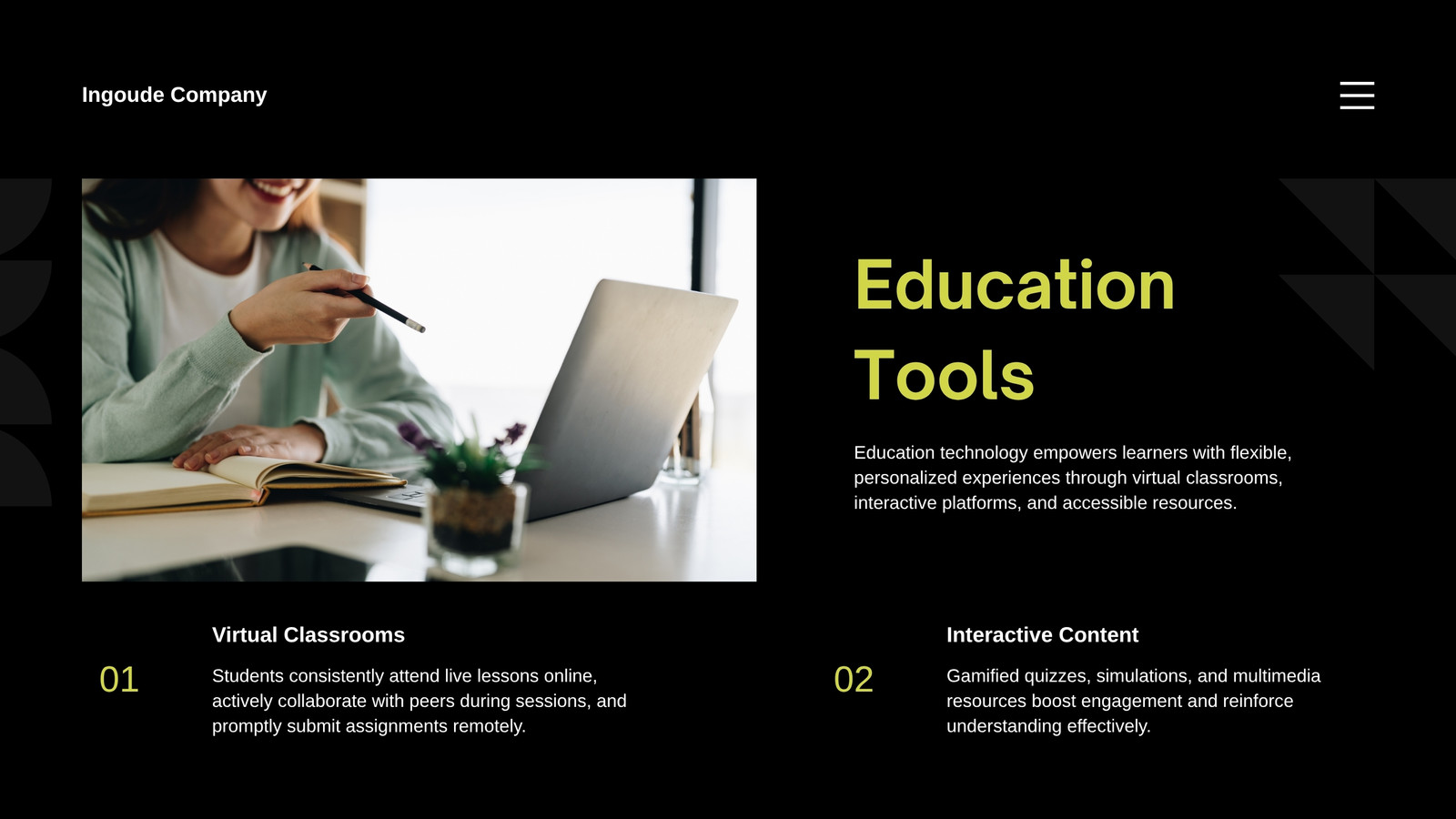 Ingoude Company

Education Tools

Education technology empowers learners with flexible, personalized experiences through virtual classrooms, interactive platforms, and accessible resources.

01

Virtual Classrooms

Students consistently attend live lessons online, actively collaborate with peers during sessions, and promptly submit assignments remotely.

02

Interactive Content

Gamified quizzes, simulations, and multimedia resources boost engagement and reinforce understanding effectively.